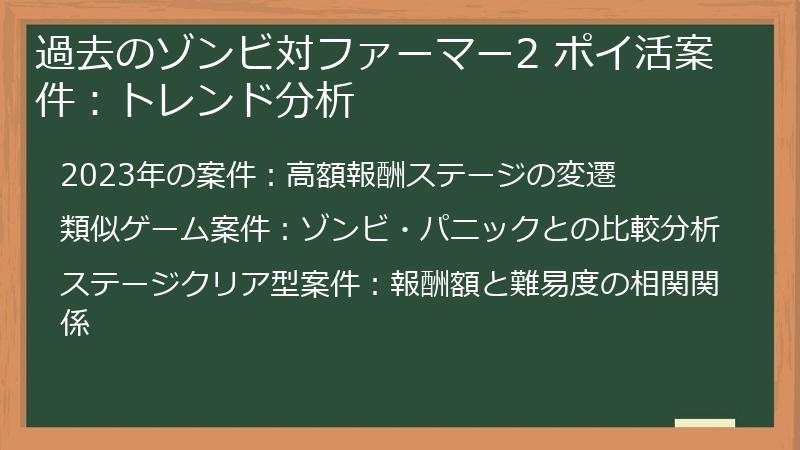 過去のゾンビ対ファーマー2 ポイ活案件：トレンド分析

2023年の案件：高額報酬ステージの変遷

類似ゲーム案件：ゾンビ・パニックとの比較分析

ステージクリア型案件：報酬額と難易度の相関関係